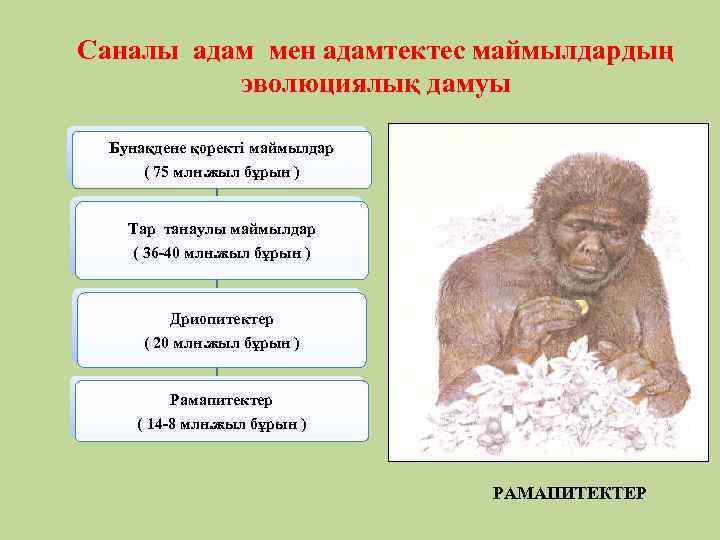 Саналы адам мен адамтектес маймылдардың эволюциялық дамуы

Бунақдене қоректі маймылдар
( 75 млн.жыл бұрын )

Тар танаулы маймылдар
( 36-40 млн.жыл бұрын )

Дриопитектер
( 20 млн.жыл бұрын )

Рамапитектер
( 14-8 млн.жыл бұрын )

РАМАПИТЕКТЕР